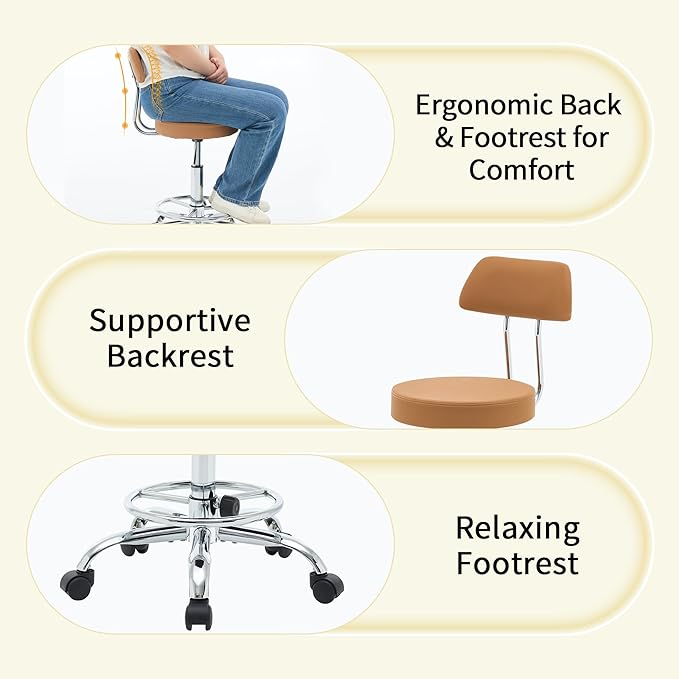 Ergonomic Back & Footrest for Comfort

Supportive Backrest

Relaxing Footrest